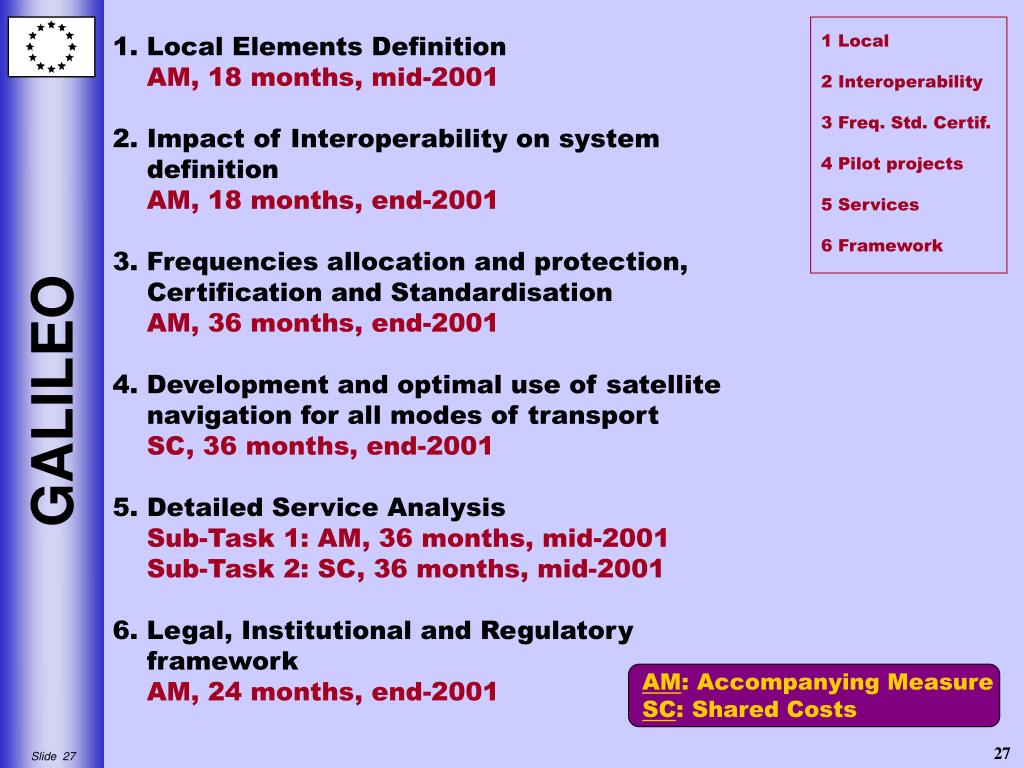 GALILEO

1. Local Elements Definition
AM, 18 months, mid-2001

2. Impact of Interoperability on system definition
AM, 18 months, end-2001

3. Frequencies allocation and protection, Certification and Standardisation
AM, 36 months, end-2001

4. Development and optimal use of satellite navigation for all modes of transport
SC, 36 months, end-2001

5. Detailed Service Analysis
Sub-Task 1: AM, 36 months, mid-2001
Sub-Task 2: SC, 36 months, mid-2001

6. Legal, Institutional and Regulatory framework
AM, 24 months, end-2001

1 Local
2 Interoperability
3 Freq. Std. Certif.
4 Pilot projects
5 Services
6 Framework

AM: Accompanying Measure
SC: Shared Costs

Slide 27

27